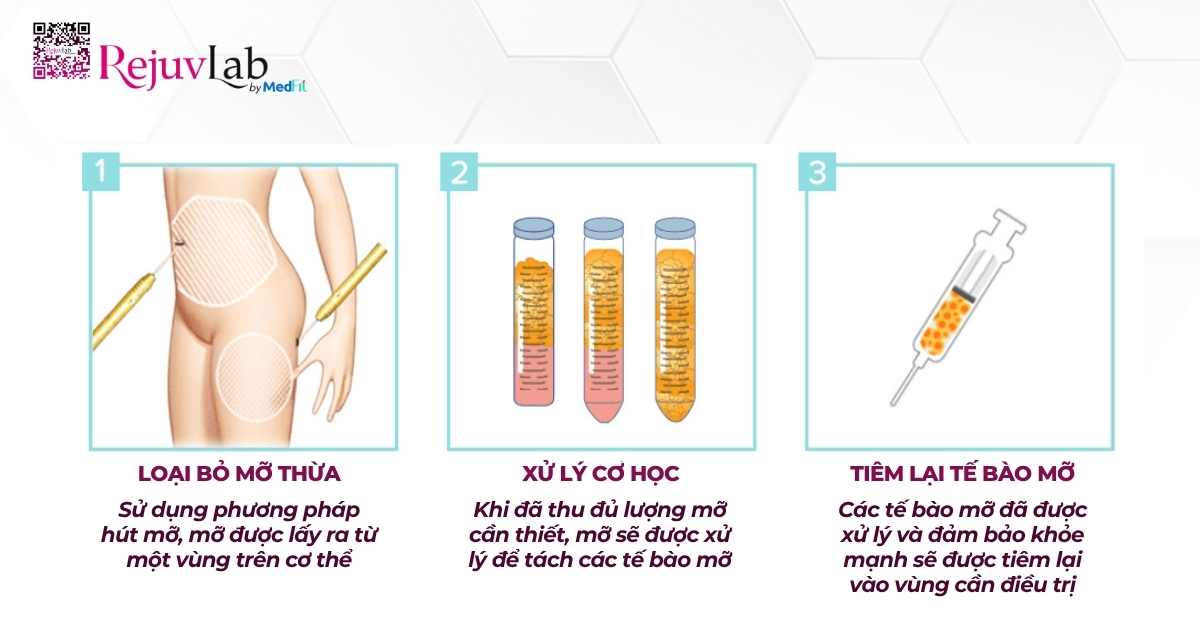 RejuvLab by MedFit

1

LOẠI BỎ MỠ THỪA

Sử dụng phương pháp hút mỡ, mỡ được lấy ra từ một vùng trên cơ thể

2

XỬ LÝ CƠ HỌC

Khi đã thu đủ lượng mỡ cần thiết, mỡ sẽ được xử lý để tách các tế bào mỡ

3

TIÊM LẠI TẾ BÀO MỠ

Các tế bào mỡ đã được xử lý và đảm bảo khỏe mạnh sẽ được tiêm lại vào vùng cần điều trị